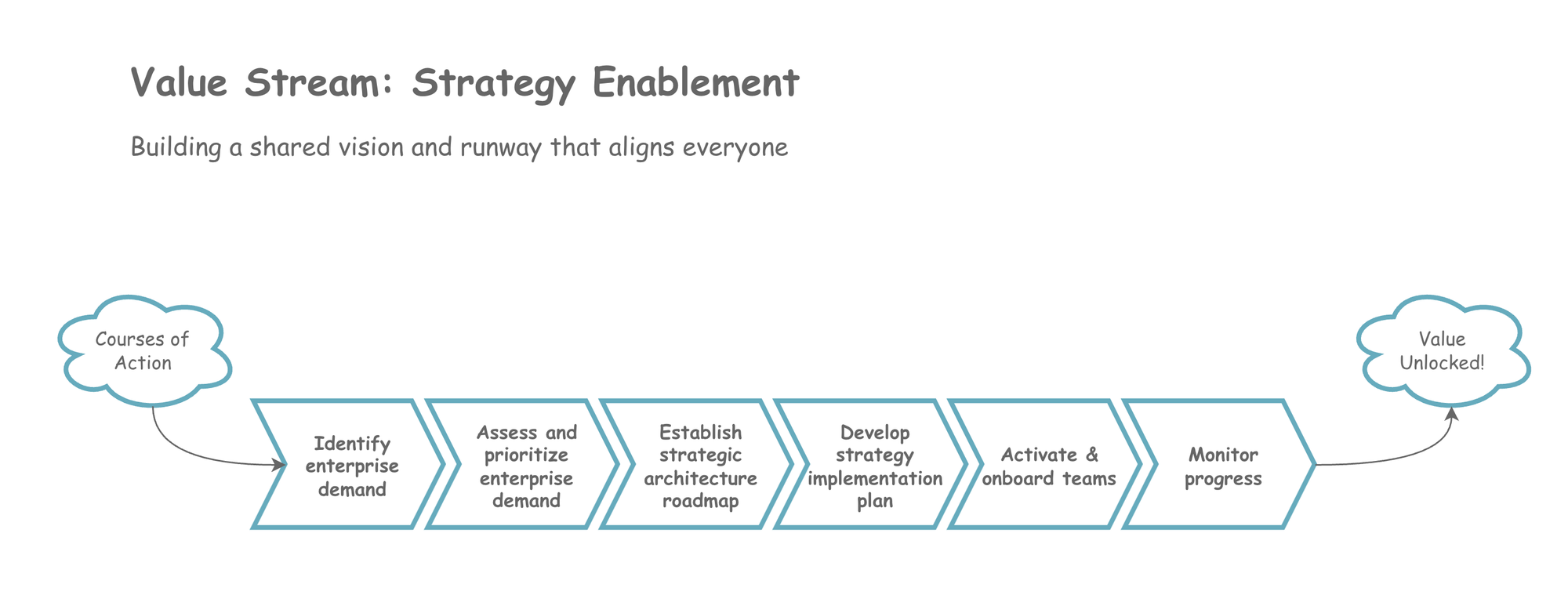 Value Stream: Strategy Enablement

Building a shared vision and runway that aligns everyone

Courses of Action

Identify enterprise demand

Assess and prioritize enterprise demand

Establish strategic architecture roadmap

Develop strategy implementation plan

Activate & onboard teams

Monitor progress

Value Unlocked!